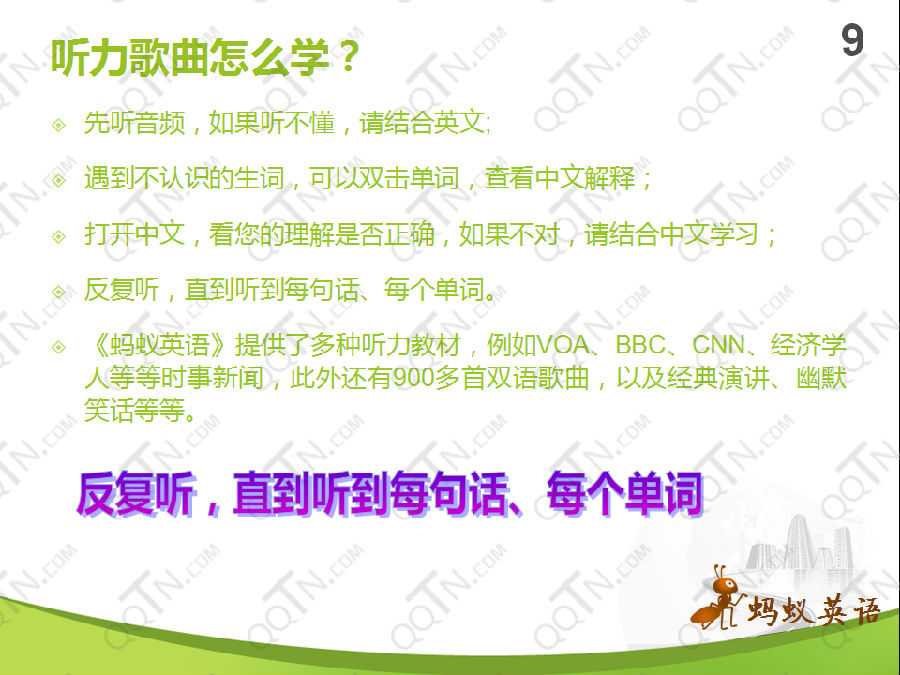 听力歌曲怎么学？

9

先听音频，如果听不懂，请结合英文;

遇到不认识的生词，可以双击单词，查看中文解释；

打开中文，看您的理解是否正确，如果不对，请结合中文学习；

反复听，直到听到每句话、每个单词。

《蚂蚁英语》提供了多种听力教材，例如VOA、BBC、CNN、经济学人等等时事新闻，此外还有900多首双语歌曲，以及经典演讲、幽默笑话等等。

反复听，直到听到每句话、每个单词

蚂蚁英语

QQTN.COM